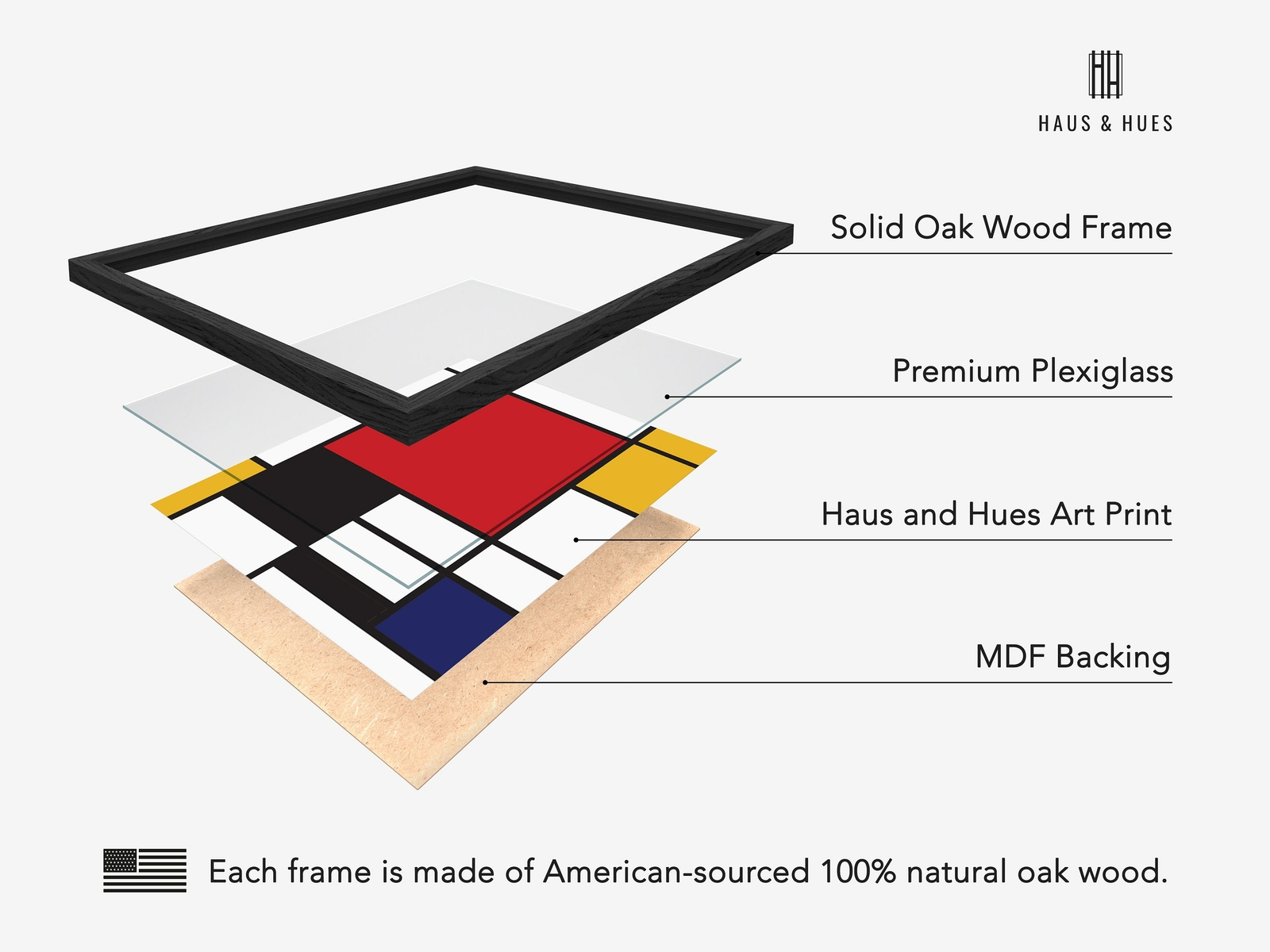 HAUS & HUES

Solid Oak Wood Frame

Premium Plexiglass

Haus and Hues Art Print

MDF Backing

Each frame is made of American-sourced 100% natural oak wood.